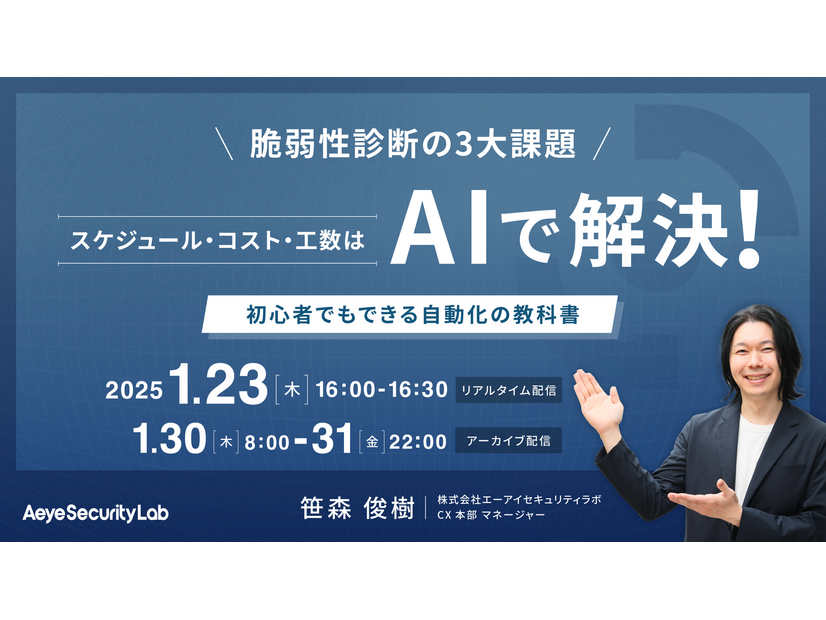 \ 脆弱性診断の3大課題 /

スケジュール・コスト・工数は AIで解決!

初心者でもできる自動化の教科書

2025 1.23 [木] 16:00-16:30 リアルタイム配信

1.30 [木] 8:00 - 31 [金] 22:00 アーカイブ配信

AeyeSecurityLab

笹森 俊樹 | 株式会社エーアイセキュリティラボ CX 本部 マネージャー